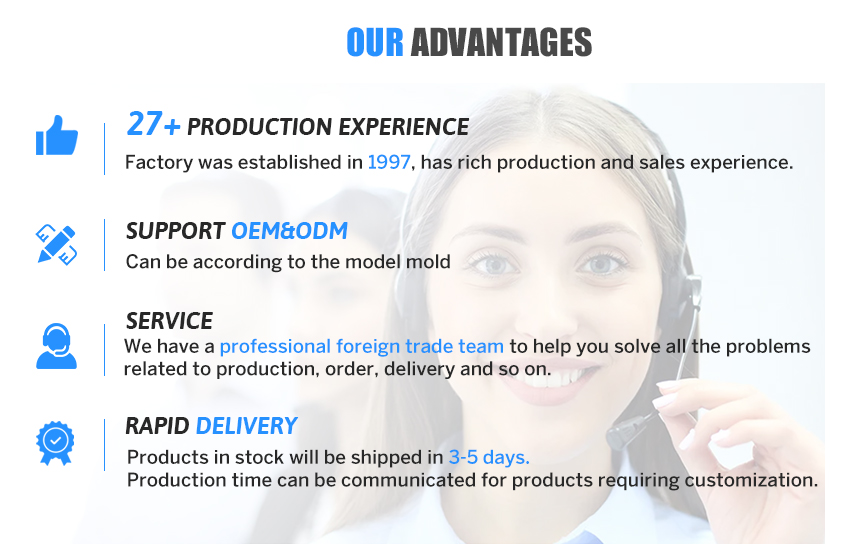 OUR ADVANTAGES

27+ PRODUCTION EXPERIENCE
Factory was established in 1997, has rich production and sales experience.

SUPPORT OEM&ODM
Can be according to the model mold

SERVICE
We have a professional foreign trade team to help you solve all the problems related to production, order, delivery and so on.

RAPID DELIVERY
Products in stock will be shipped in 3-5 days.
Production time can be communicated for products requiring customization.